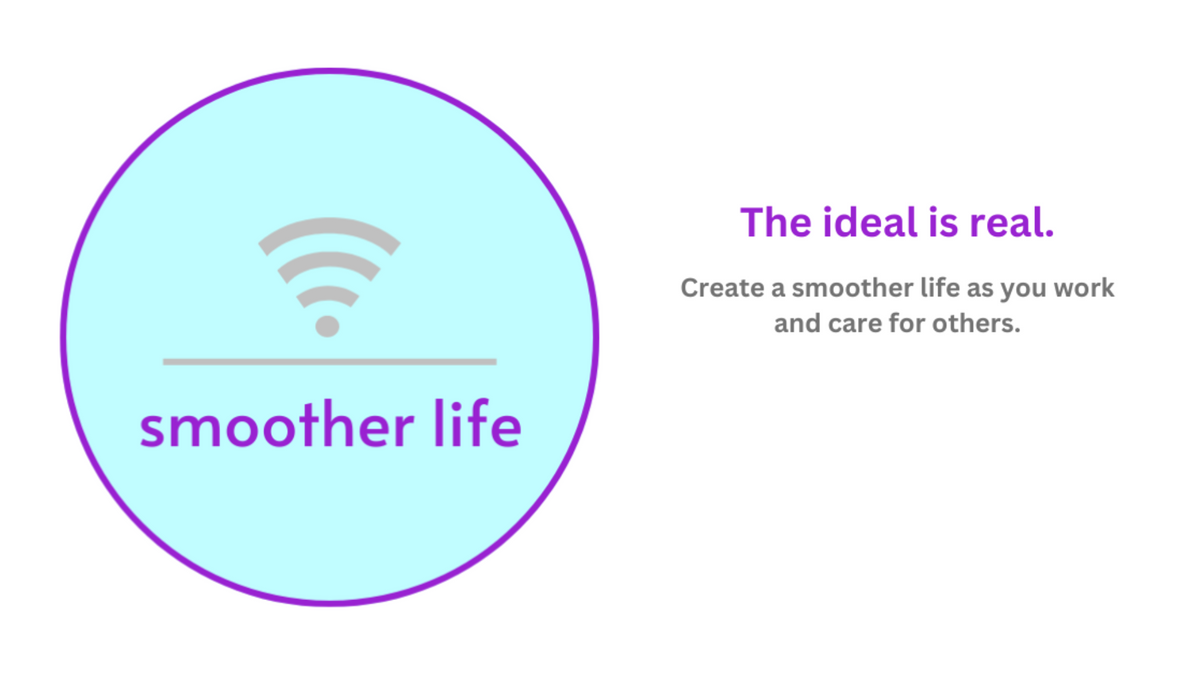 smoother life

The ideal is real.

Create a smoother life as you work and care for others.